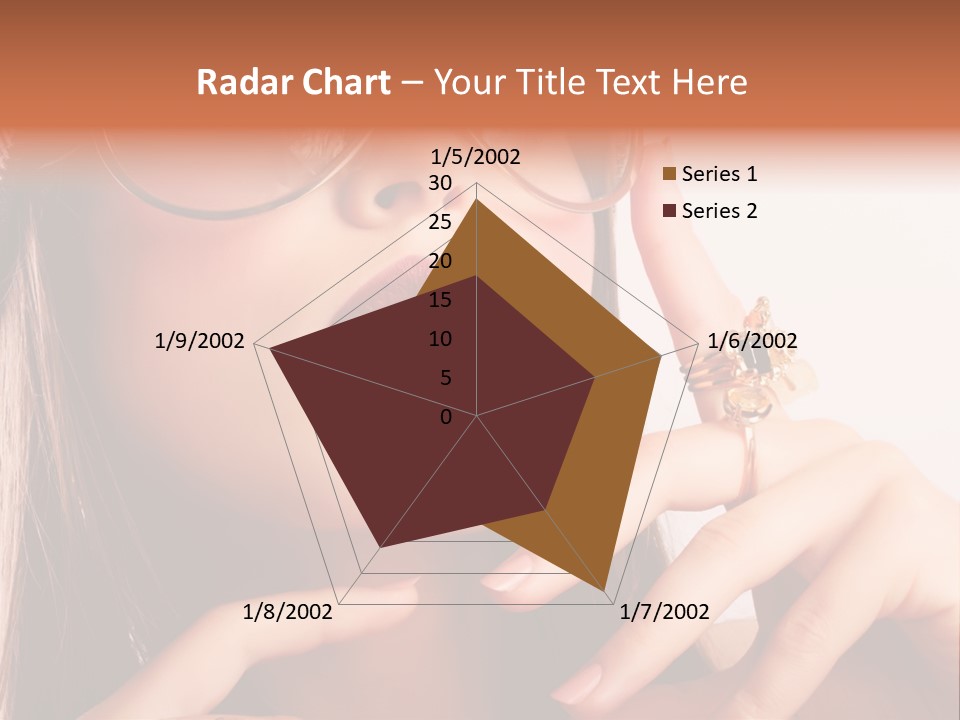 Radar Chart – Your Title Text Here

1/5/2002
30
25
20
15
10
5
0
1/6/2002
1/7/2002
1/8/2002
1/9/2002

Series 1
Series 2